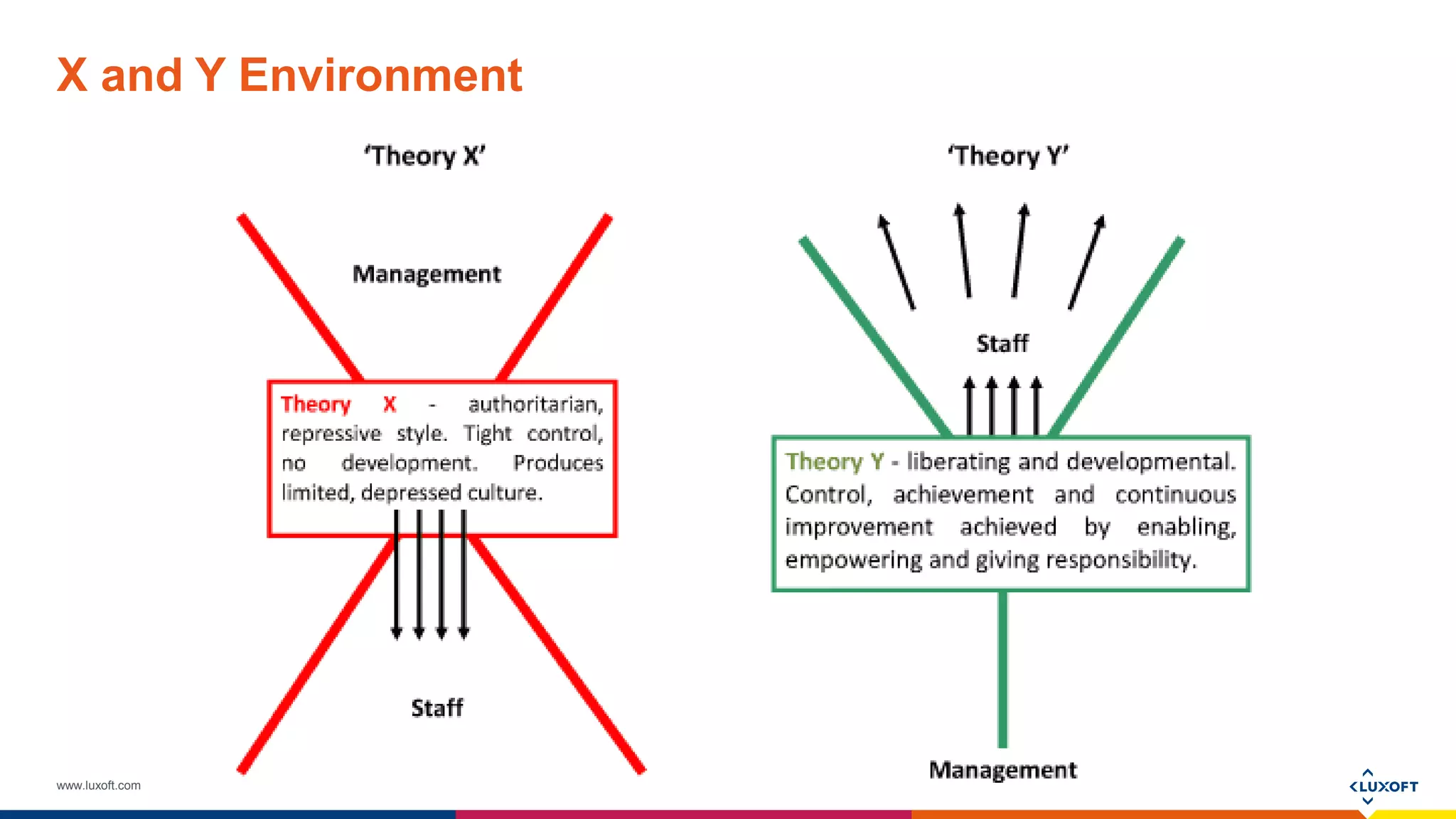 X and Y Environment

'Theory X'

Management

Theory X - authoritarian, repressive style. Tight control, no development. Produces limited, depressed culture.

Staff

'Theory Y'

Staff

Theory Y - liberating and developmental. Control, achievement and continuous improvement achieved by enabling, empowering and giving responsibility.

Management

www.luxoft.com

LUXOFT